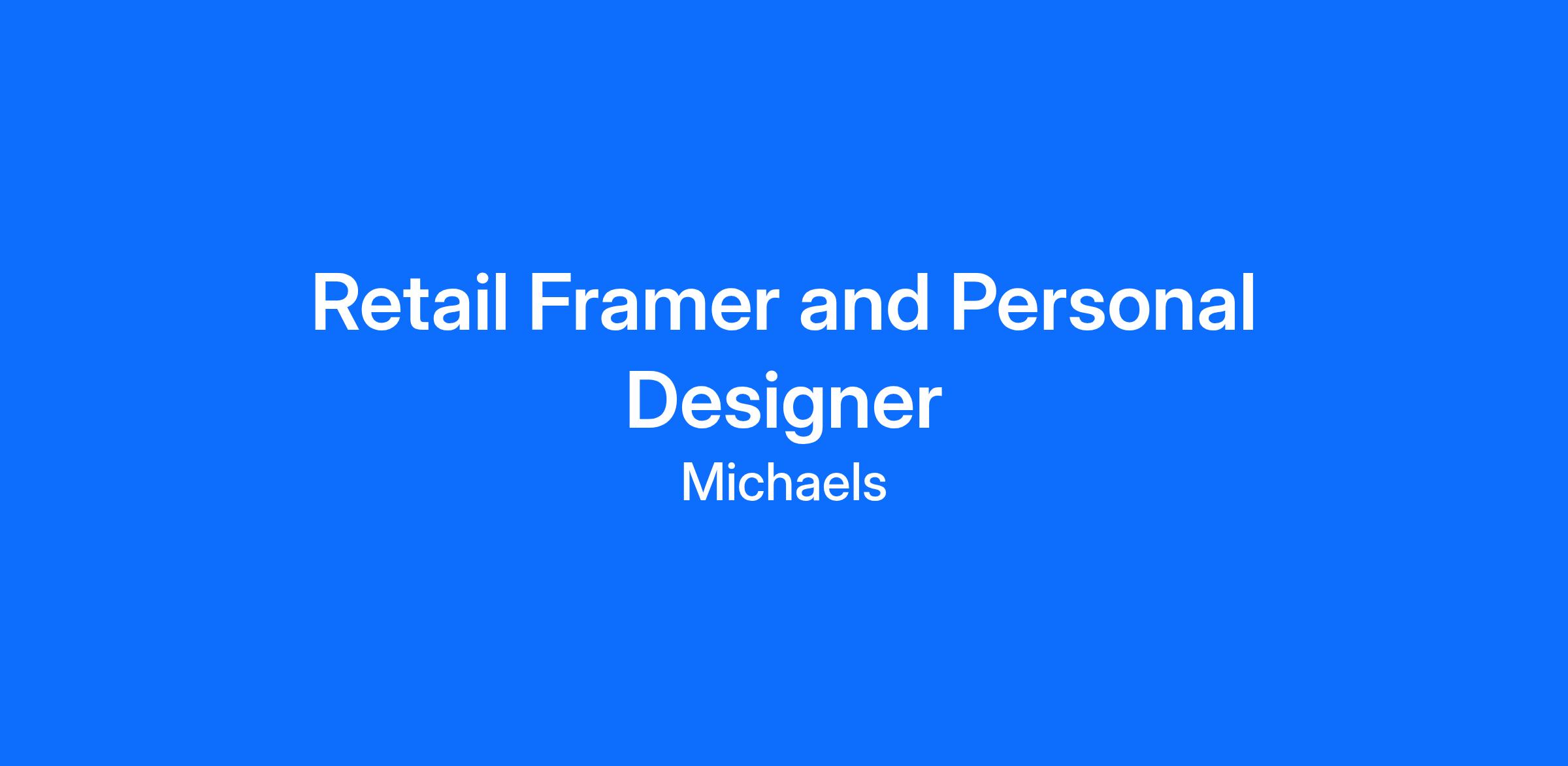 Retail Framer and Personal Designer

Michaels